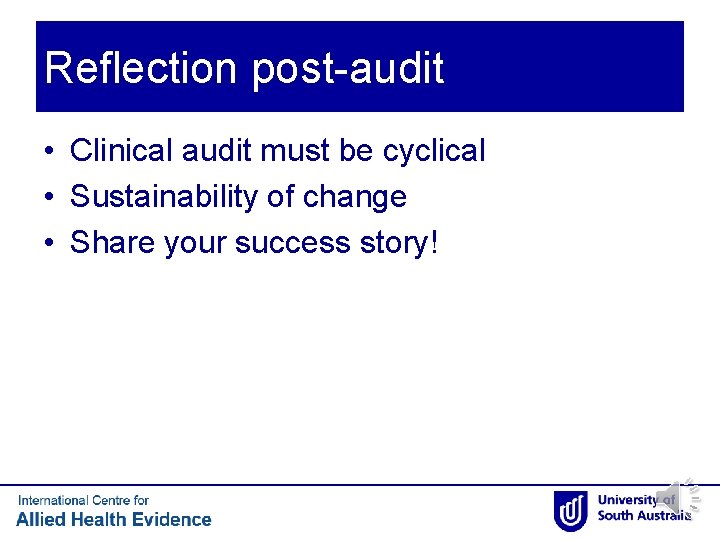 Reflection post-audit

• Clinical audit must be cyclical
• Sustainability of change
• Share your success story!

International Centre for
Allied Health Evidence

University of
South Australia